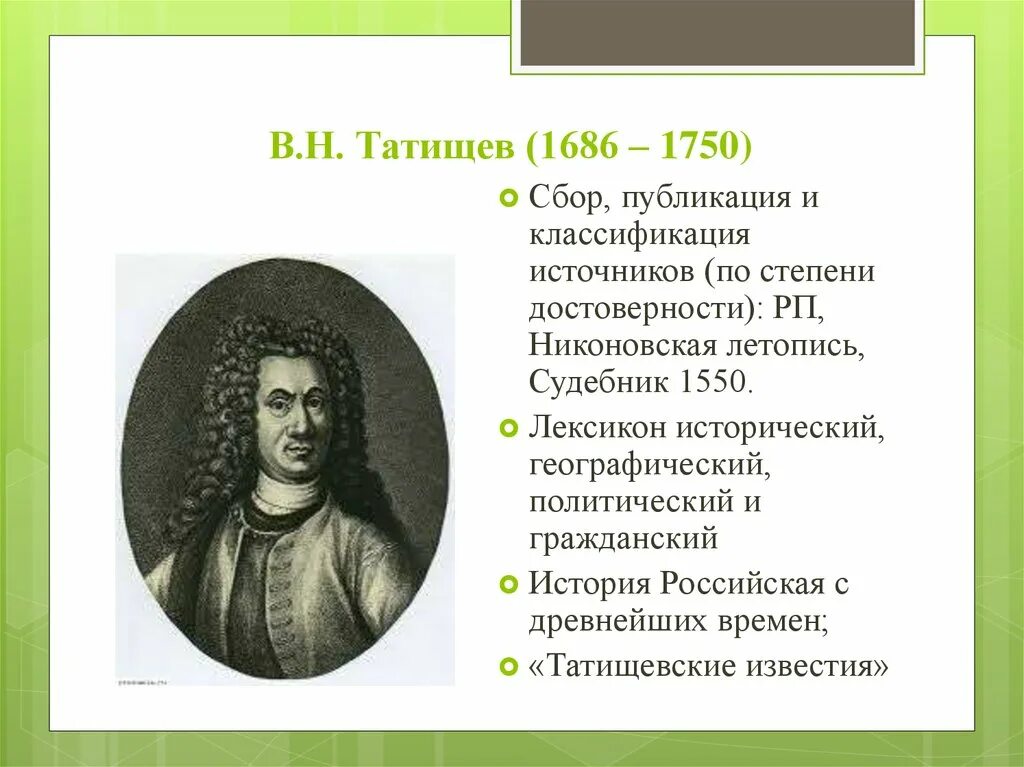 В.Н. Татищев (1686 – 1750)

Сбор, публикация и классификация источников (по степени достоверности): РП, Никоновская летопись, Судебник 1550.

Лексикон исторический, географический, политический и гражданский

История Российская с древнейших времен;

«Татищевские известия»